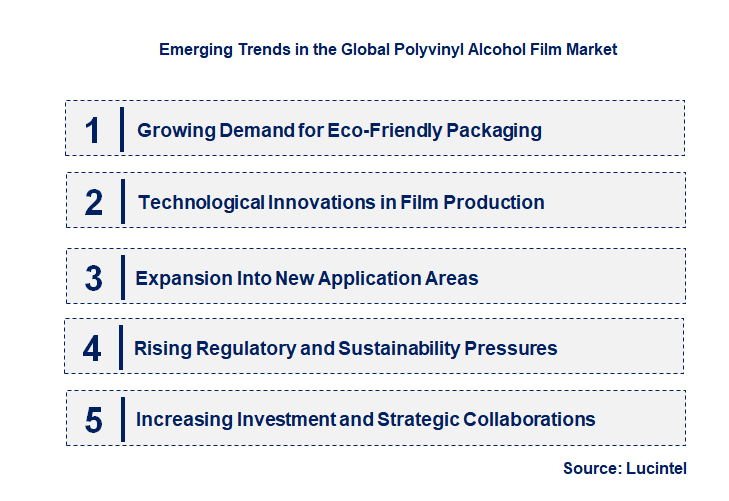 Emerging Trends in the Global Polyvinyl Alcohol Film Market

1 Growing Demand for Eco-Friendly Packaging

2 Technological Innovations in Film Production

3 Expansion Into New Application Areas

4 Rising Regulatory and Sustainability Pressures

5 Increasing Investment and Strategic Collaborations

Source: Lucintel